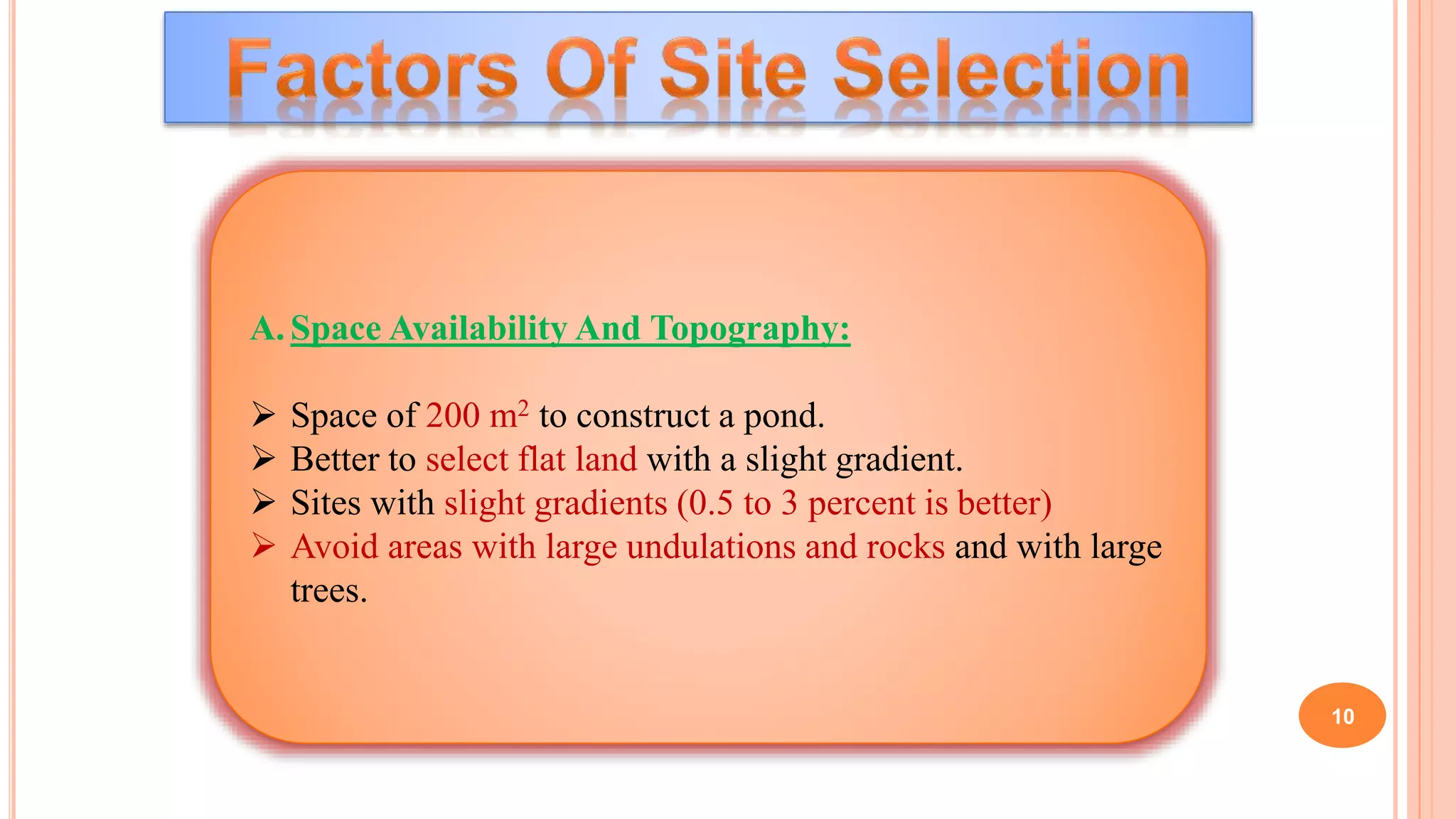 Factors Of Site Selection

A. Space Availability And Topography:

➢ Space of 200 $m^2$ to construct a pond.
➢ Better to select flat land with a slight gradient.
➢ Sites with slight gradients (0.5 to 3 percent is better)
➢ Avoid areas with large undulations and rocks and with large trees.

10